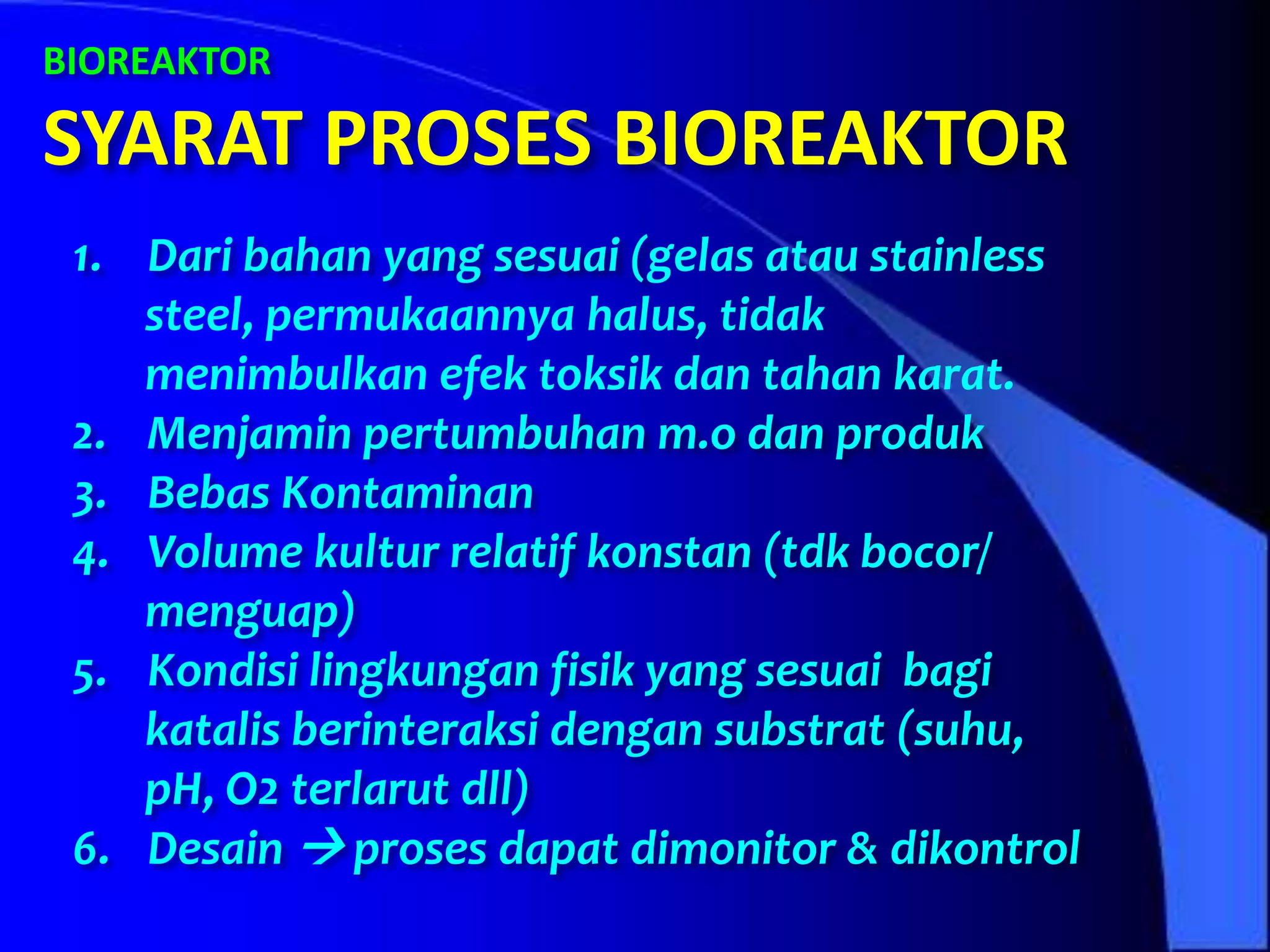 BIOREAKTOR

SYARAT PROSES BIOREAKTOR

1. Dari bahan yang sesuai (gelas atau stainless steel, permukaannya halus, tidak menimbulkan efek toksik dan tahan karat.
2. Menjamin pertumbuhan m.o dan produk
3. Bebas Kontaminan
4. Volume kultur relatif konstan (tdk bocor/ menguap)
5. Kondisi lingkungan fisik yang sesuai bagi katalis berinteraksi dengan substrat (suhu, pH, O2 terlarut dll)
6. Desain → proses dapat dimonitor & dikontrol